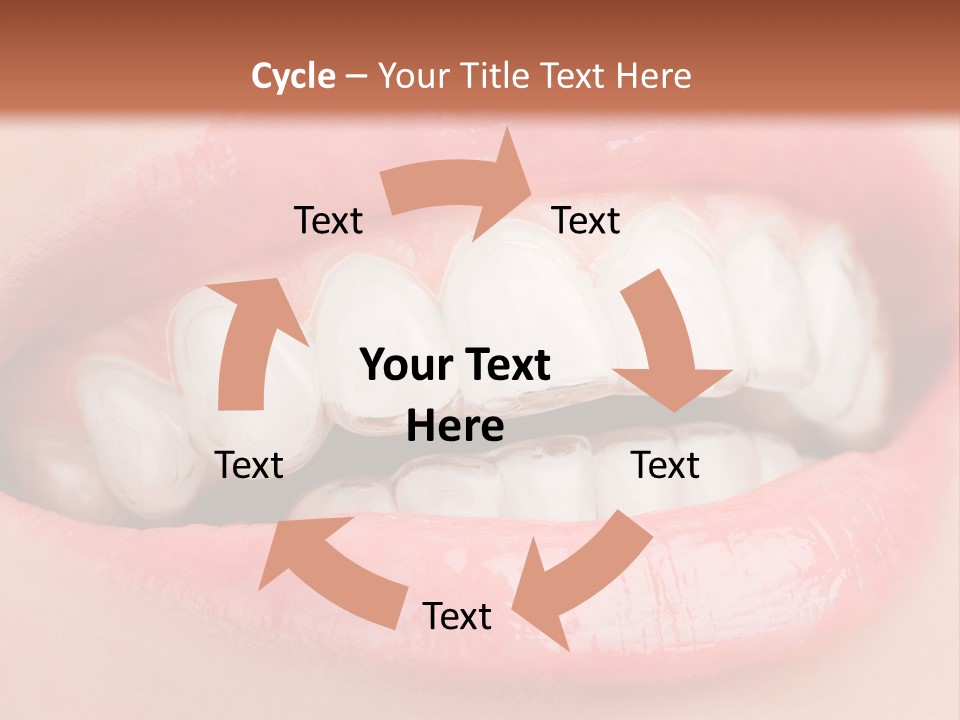 Cycle – Your Title Text Here

Text

Text

Your Text Here

Text

Text

Text